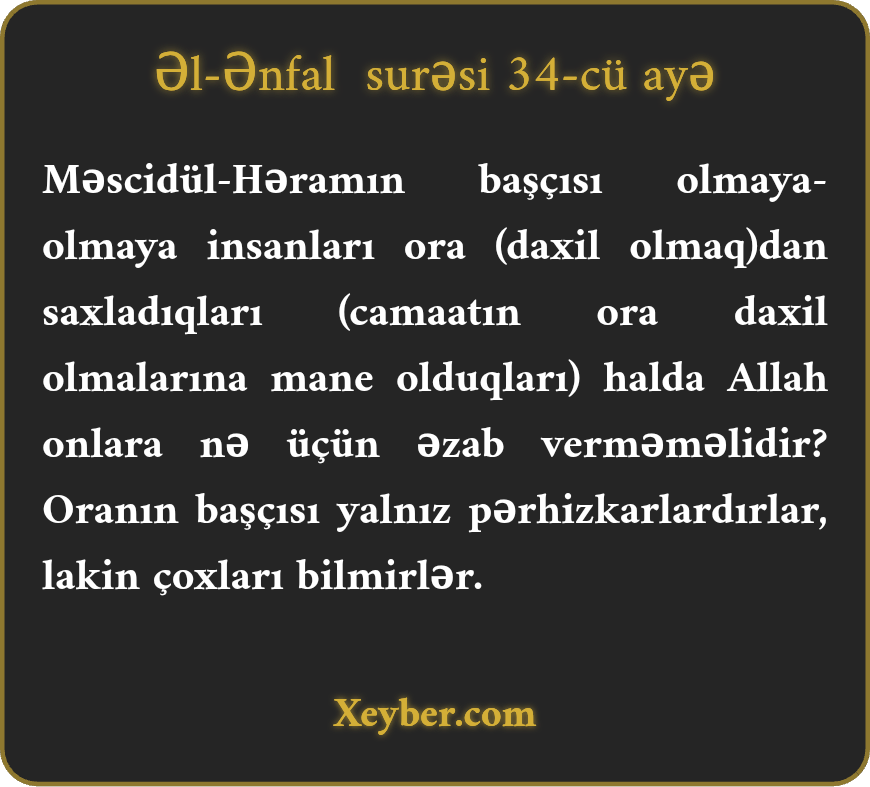 Əl-Ənfal surəsi 34-cü ayə

Məscidül-Həramın başçısı olmaya-olmaya insanları ora (daxil olmaq)dan saxladıqları (camaatın ora daxil olmalarına mane olduqları) halda Allah onlara nə üçün əzab verməməlidir? Oranın başçısı yalnız pərhizkarlardırlar, lakin çoxları bilmirlər.

Xeyber.com